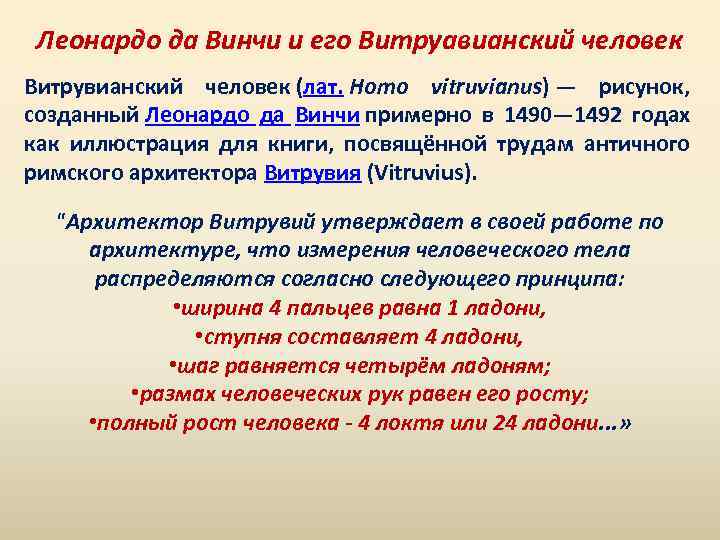 Леонардо да Винчи и его Витруавианский человек

Витрувианский человек (лат. Homo vitruvianus) — рисунок, созданный Леонардо да Винчи примерно в 1490—1492 годах как иллюстрация для книги, посвящённой трудам античного римского архитектора Витрувия (Vitruvius).

"Архитектор Витрувий утверждает в своей работе по архитектуре, что измерения человеческого тела распределяются согласно следующего принципа:
•ширина 4 пальцев равна 1 ладони,
•ступня составляет 4 ладони,
•шаг равняется четырём ладоням;
•размах человеческих рук равен его росту;
•полный рост человека - 4 локтя или 24 ладони...»